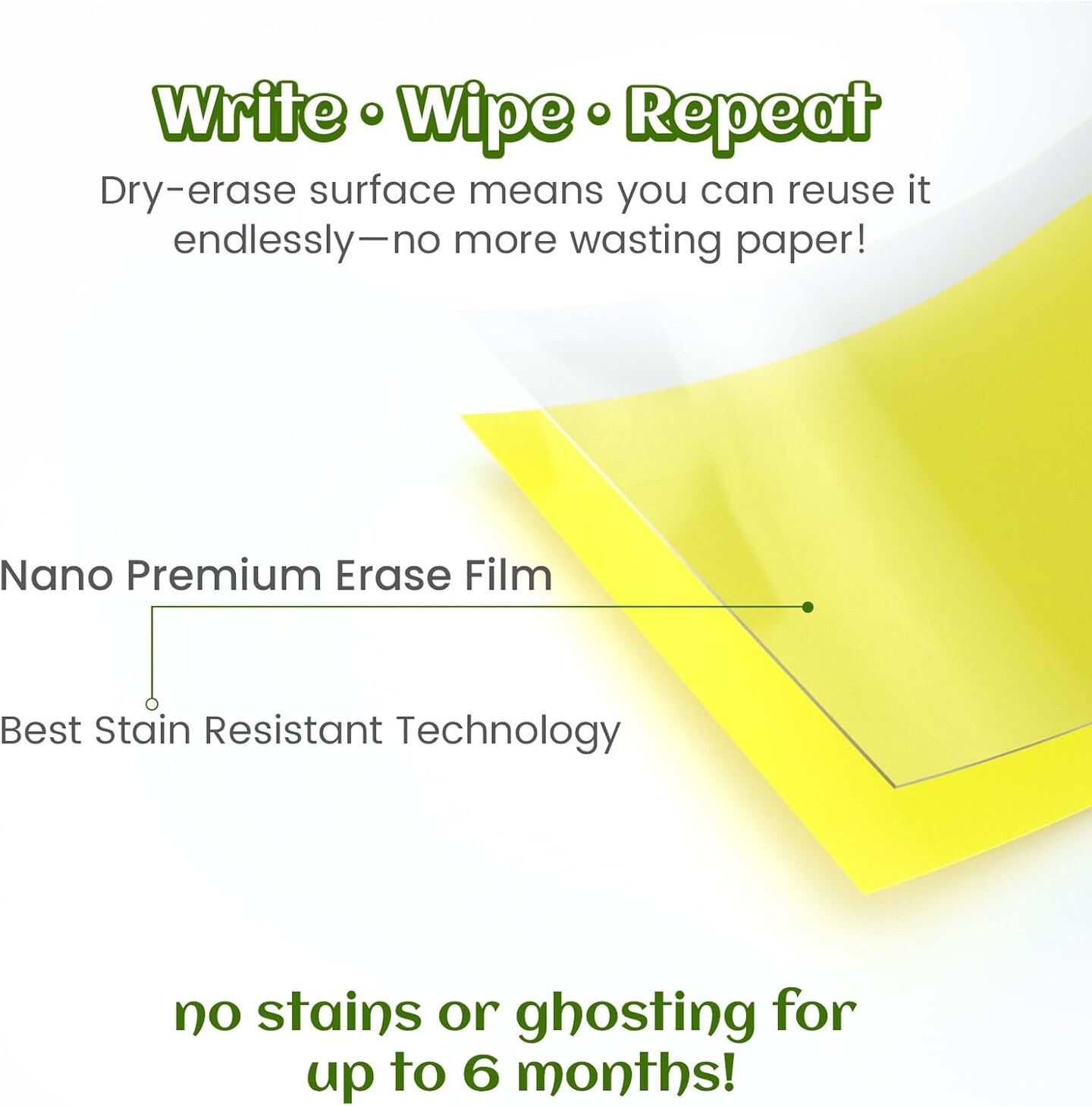 Write • Wipe • Repeat

Dry-erase surface means you can reuse it endlessly—no more wasting paper!

Nano Premium Erase Film

Best Stain Resistant Technology

no stains or ghosting for up to 6 months!